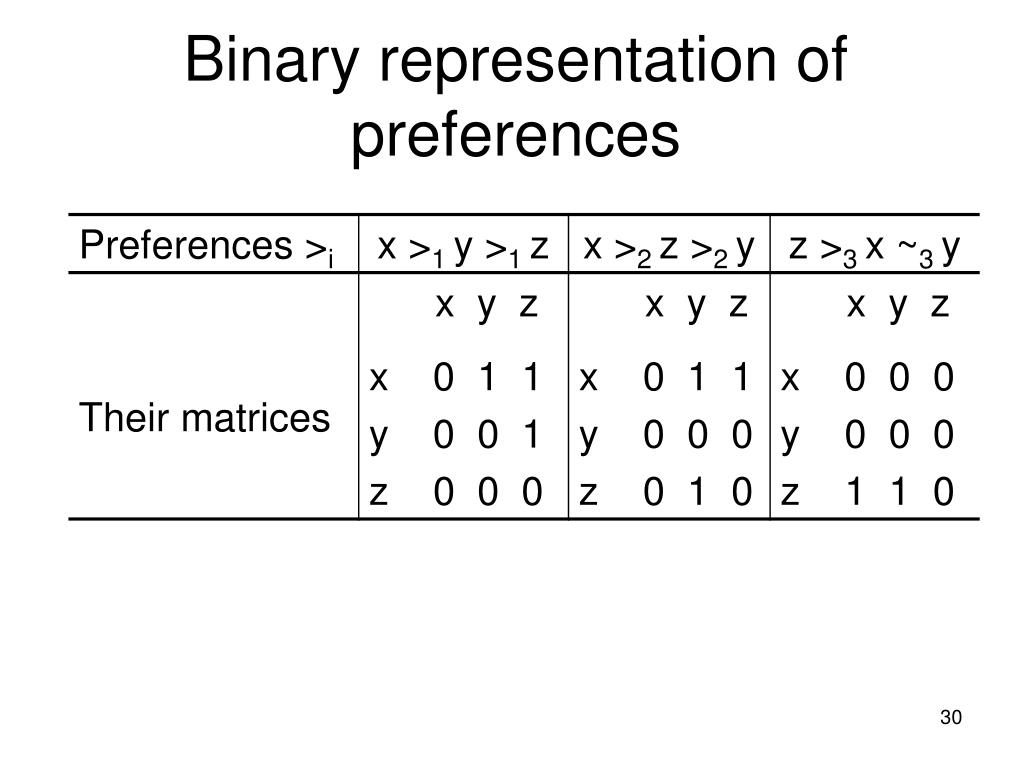 Binary representation of preferences

| Preferences $>_i$ | $x >_1 y >_1 z$ | $x >_2 z >_2 y$ | $z >_3 x \sim_3 y$ |
|---|---|---|---|
| Their matrices | x y z<br>x 0 1 1<br>y 0 0 1<br>z 0 0 0 | x y z<br>x 0 1 1<br>y 0 0 0<br>z 0 1 0 | x y z<br>x 0 0 0<br>y 0 0 0<br>z 1 1 0 |

30